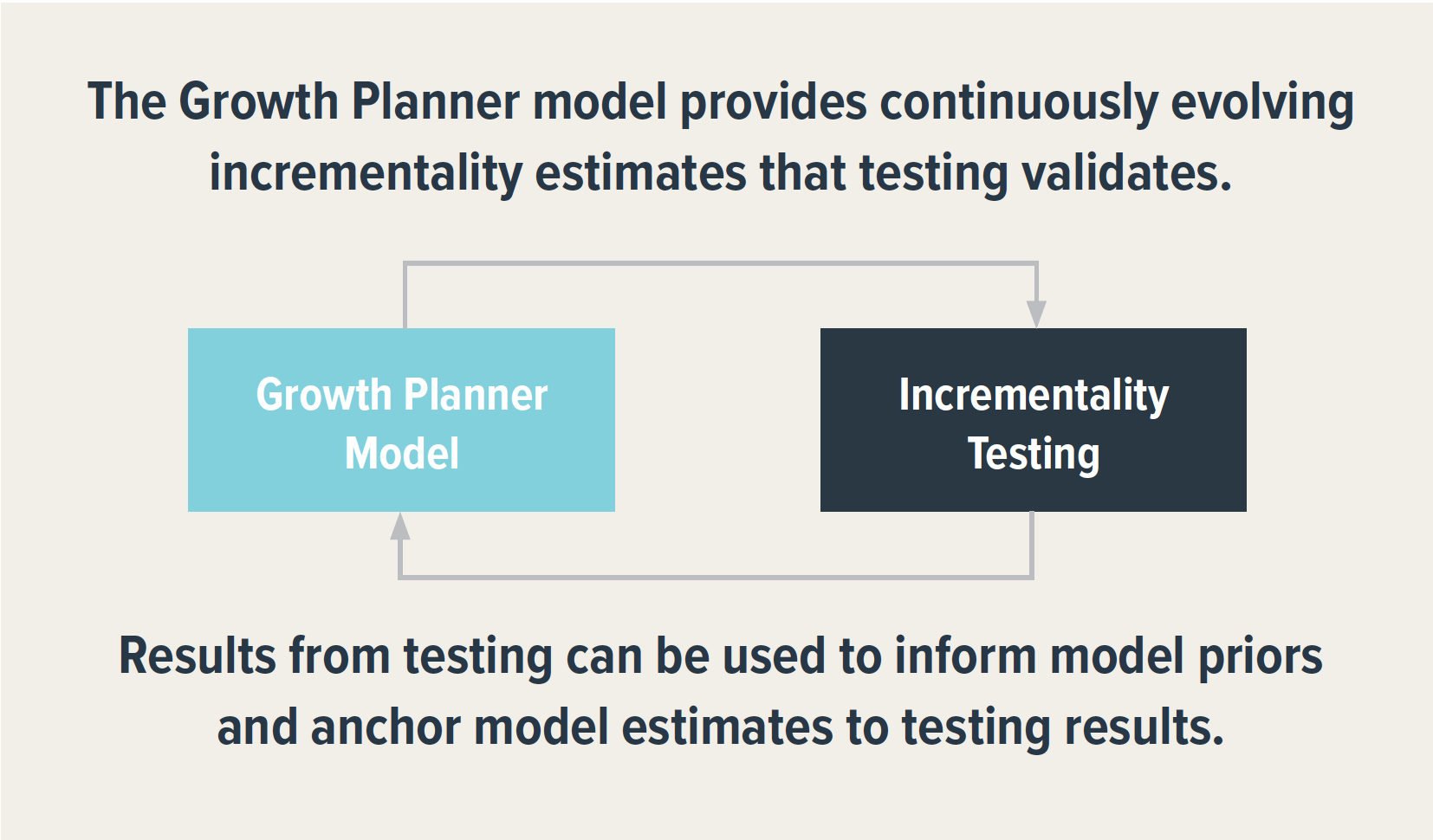 The Growth Planner model provides continuously evolving incrementality estimates that testing validates.

Growth Planner Model

Incrementality Testing

Results from testing can be used to inform model priors and anchor model estimates to testing results.